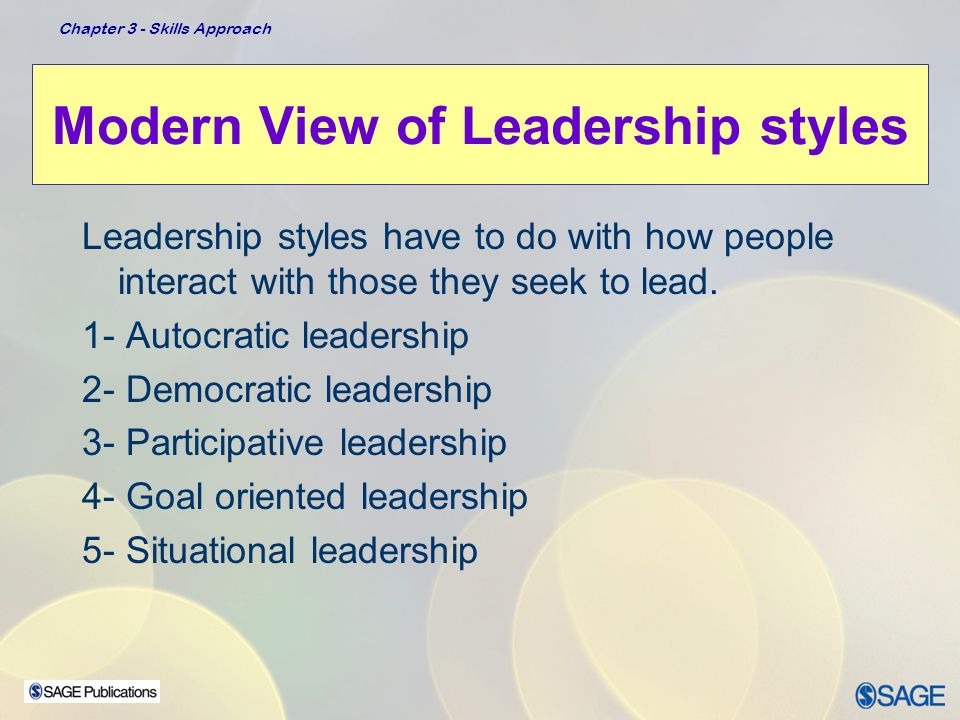 Chapter 3 - Skills Approach

Modern View of Leadership styles

Leadership styles have to do with how people interact with those they seek to lead.

1- Autocratic leadership

2- Democratic leadership

3- Participative leadership

4- Goal oriented leadership

5- Situational leadership

SAGE Publications

SAGE